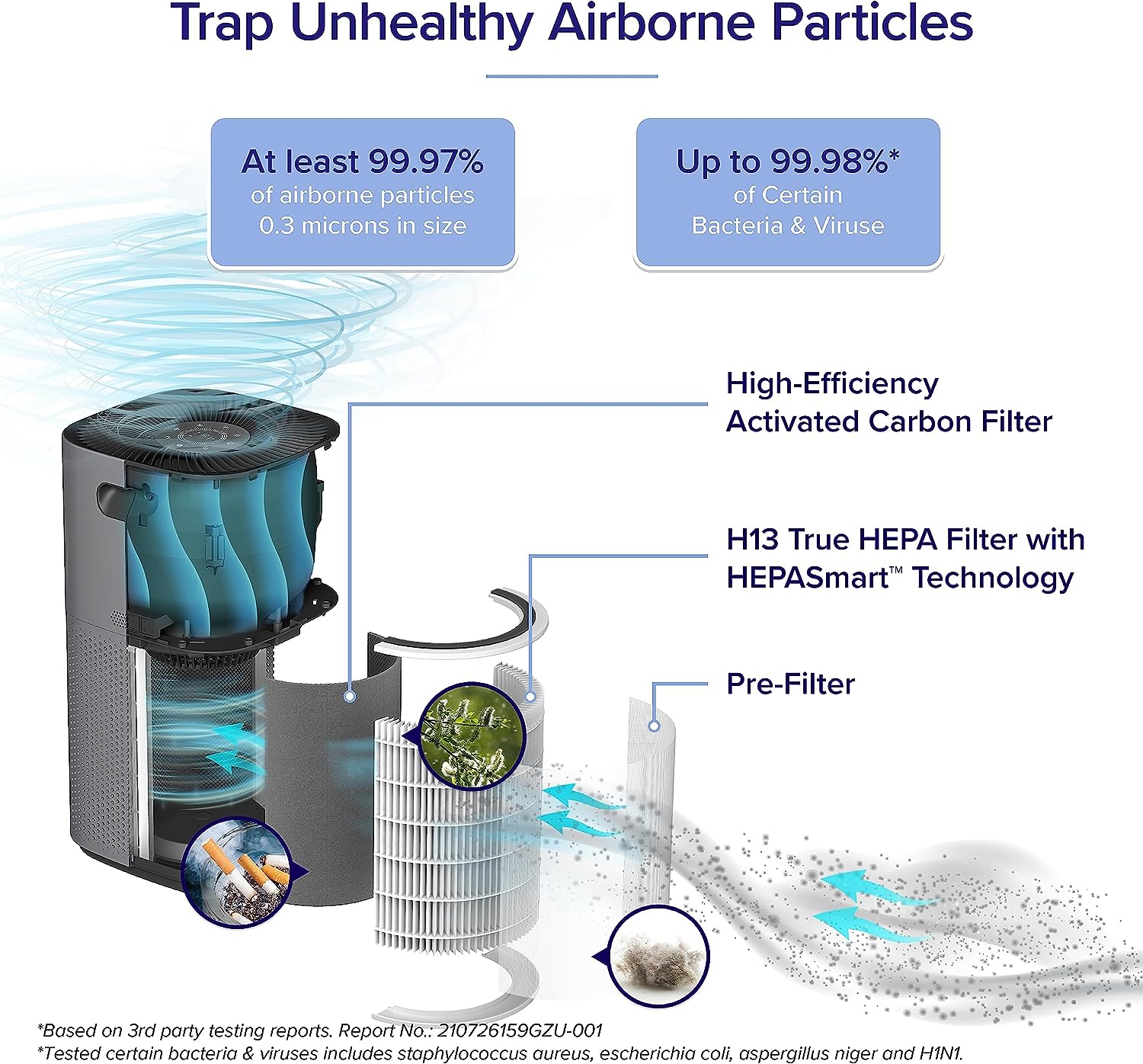 Trap Unhealthy Airborne Particles

At least 99.97%
of airborne particles
0.3 microns in size

Up to 99.98%*
of Certain
Bacteria & Viruse

High-Efficiency
Activated Carbon Filter

H13 True HEPA Filter with
HEPASmart™ Technology

Pre-Filter

*Based on 3rd party testing reports. Report No.: 210726159GZU-001
*Tested certain bacteria & viruses includes staphylococcus aureus, escherichia coli, aspergillus niger and H1N1.